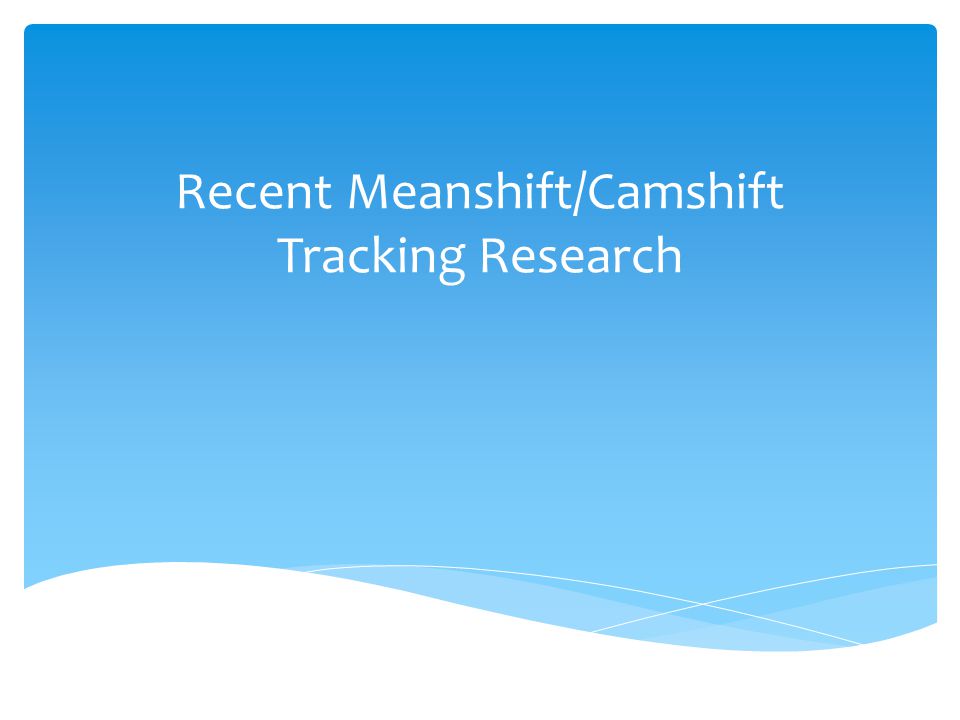 Recent Meanshift/Camshift Tracking Research